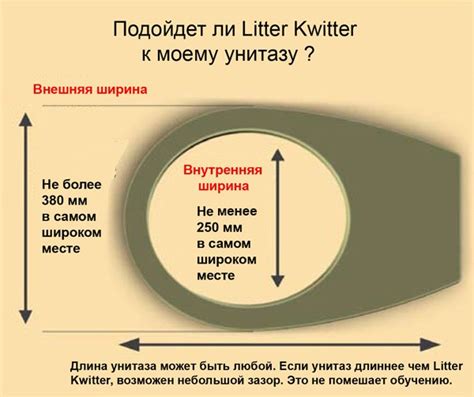 Подойдет ли Litter Kwitter
к моему унитазу ?

Внешняя ширина

Не более 380 мм в самом широком месте

Внутренняя ширина

Не менее 250 мм в самом широком месте

Длина унитаза может быть любой. Если унитаз длиннее чем Litter Kwitter, возможен небольшой зазор. Это не помешает обучению.